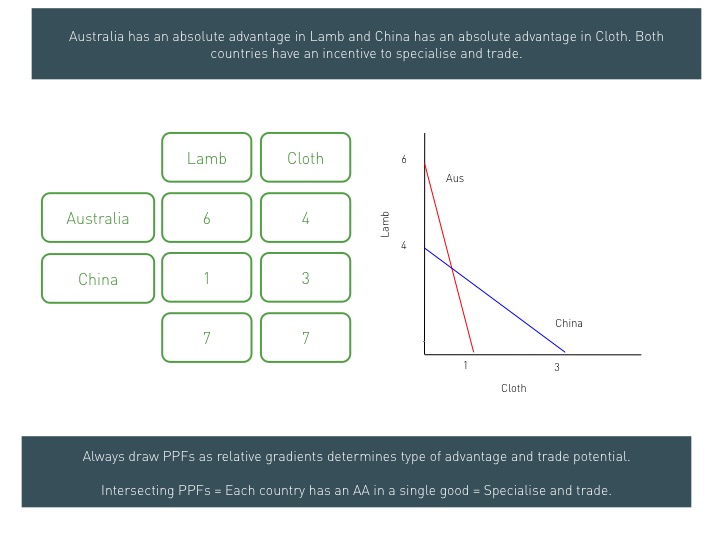 Australia has an absolute advantage in Lamb and China has an absolute advantage in Cloth. Both countries have an incentive to specialise and trade.

| | Lamb | Cloth |
|---|---|---|
| Australia | 6 | 4 |
| China | 1 | 3 |
| | 7 | 7 |

6
Aus
Lamb
4
China
1
3
Cloth

Always draw PPFs as relative gradients determines type of advantage and trade potential.

Intersecting PPFs = Each country has an AA in a single good = Specialise and trade.